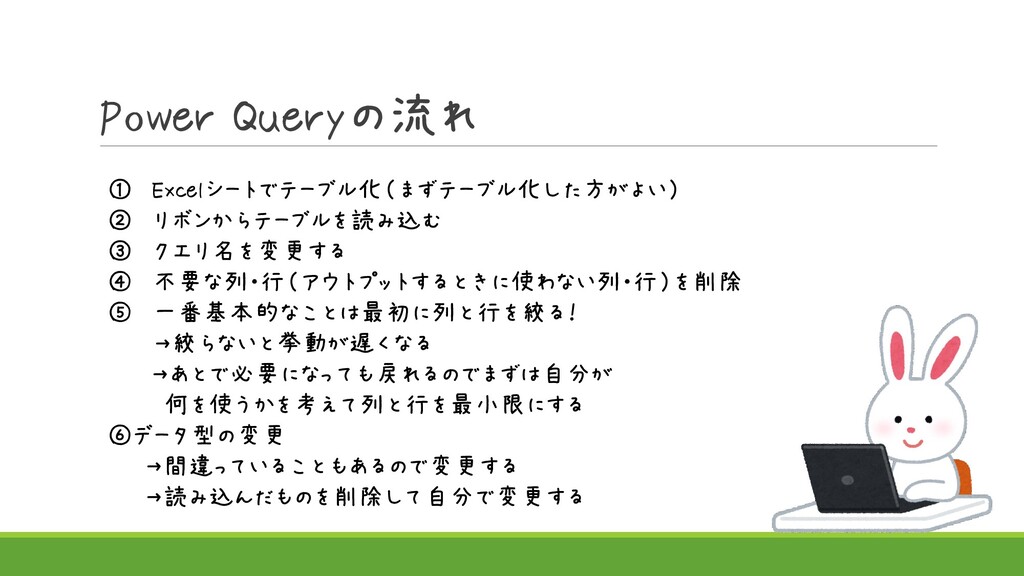 Power Queryの流れ

① Excelシートでテーブル化（まずテーブル化した方がよい）
② リボンからテーブルを読み込む
③ クエリ名を変更する
④ 不要な列・行（アウトプットするときに使わない列・行）を削除
⑤ 一番基本的なことは最初に列と行を絞る！
→絞らないと挙動が遅くなる
→あとで必要になっても戻れるのでまずは自分が
何を使うかを考えて列と行を最小限にする
⑥データ型の変更
→間違っていることもあるので変更する
→読み込んだものを削除して自分で変更する